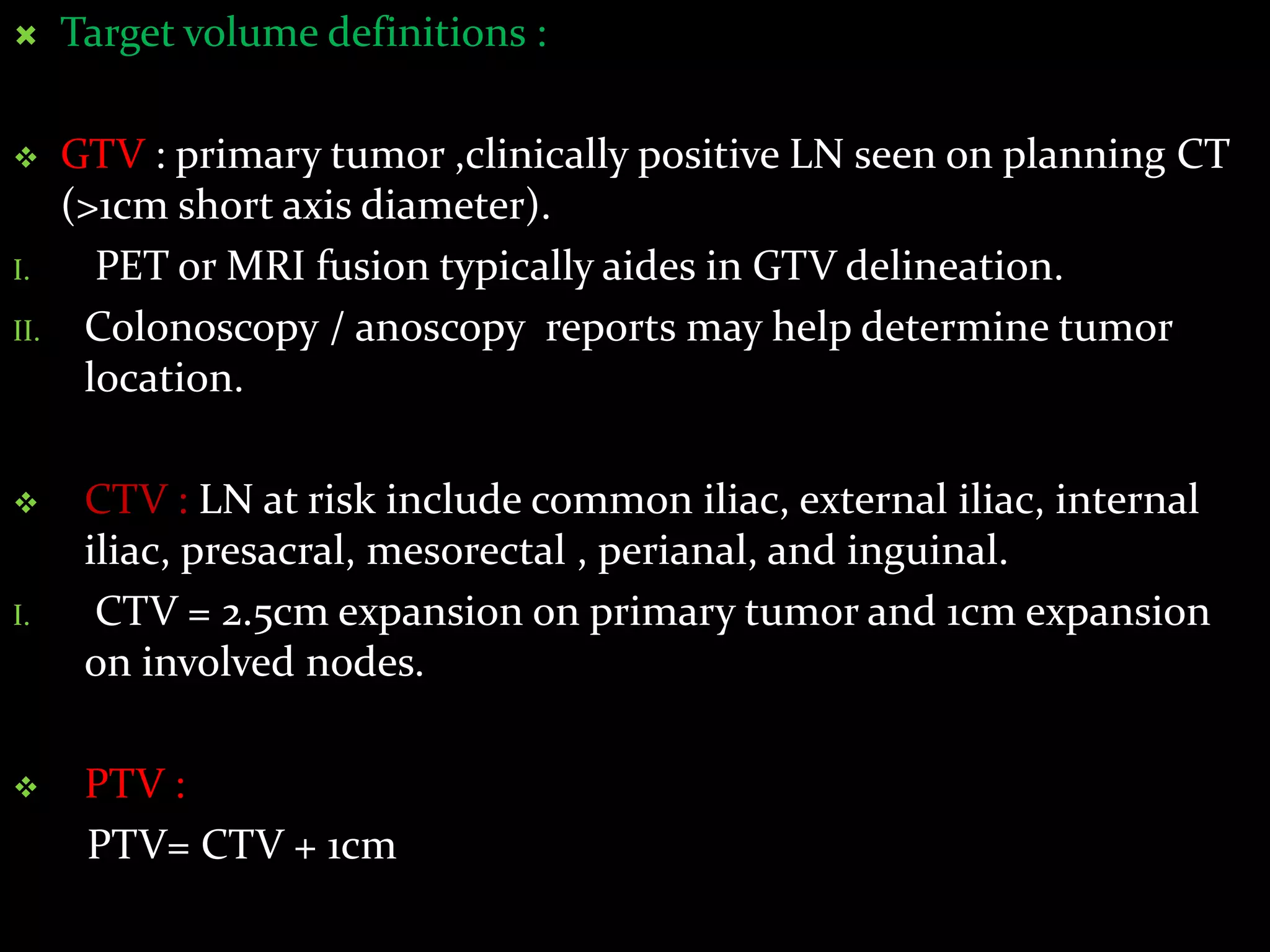 Target volume definitions :

GTV : primary tumor ,clinically positive LN seen on planning CT (>1cm short axis diameter).

I. PET or MRI fusion typically aides in GTV delineation.

II. Colonoscopy / anoscopy reports may help determine tumor location.

CTV : LN at risk include common iliac, external iliac, internal iliac, presacral, mesorectal , perianal, and inguinal.

I. CTV = 2.5cm expansion on primary tumor and 1cm expansion on involved nodes.

PTV :

PTV= CTV + 1cm